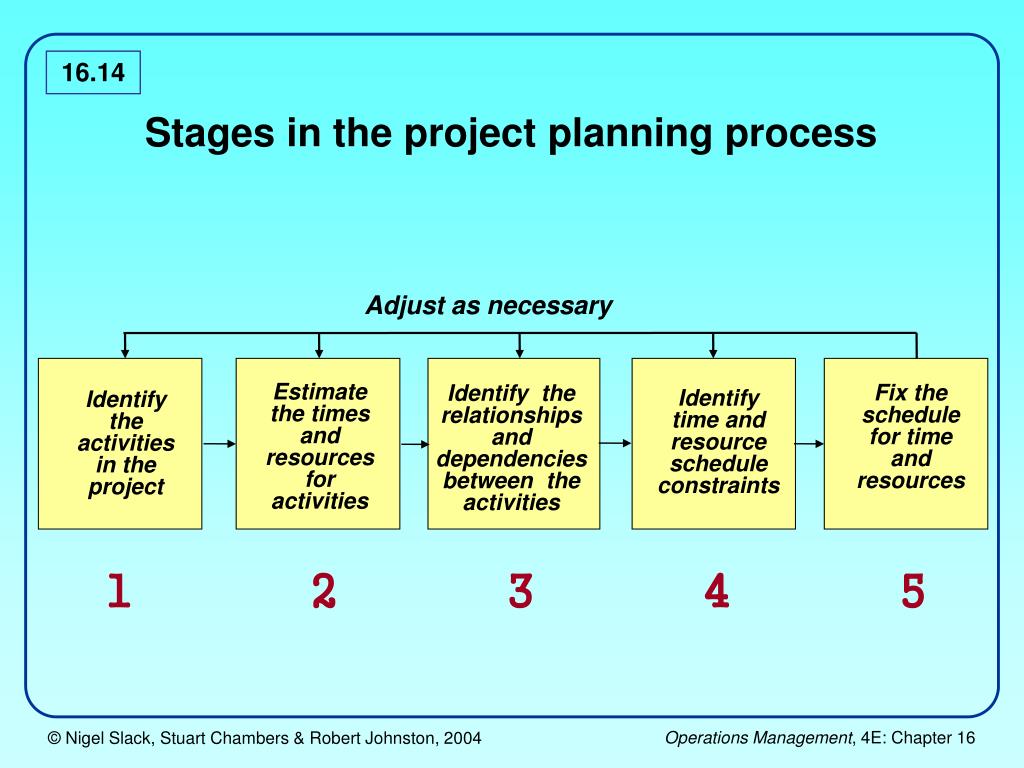 16.14

Stages in the project planning process

Adjust as necessary

Identify the activities in the project

Estimate the times and resources for activities

Identify the relationships and dependencies between the activities

Identify time and resource schedule constraints

Fix the schedule for time and resources

1

2

3

4

5

© Nigel Slack, Stuart Chambers & Robert Johnston, 2004

Operations Management, 4E: Chapter 16